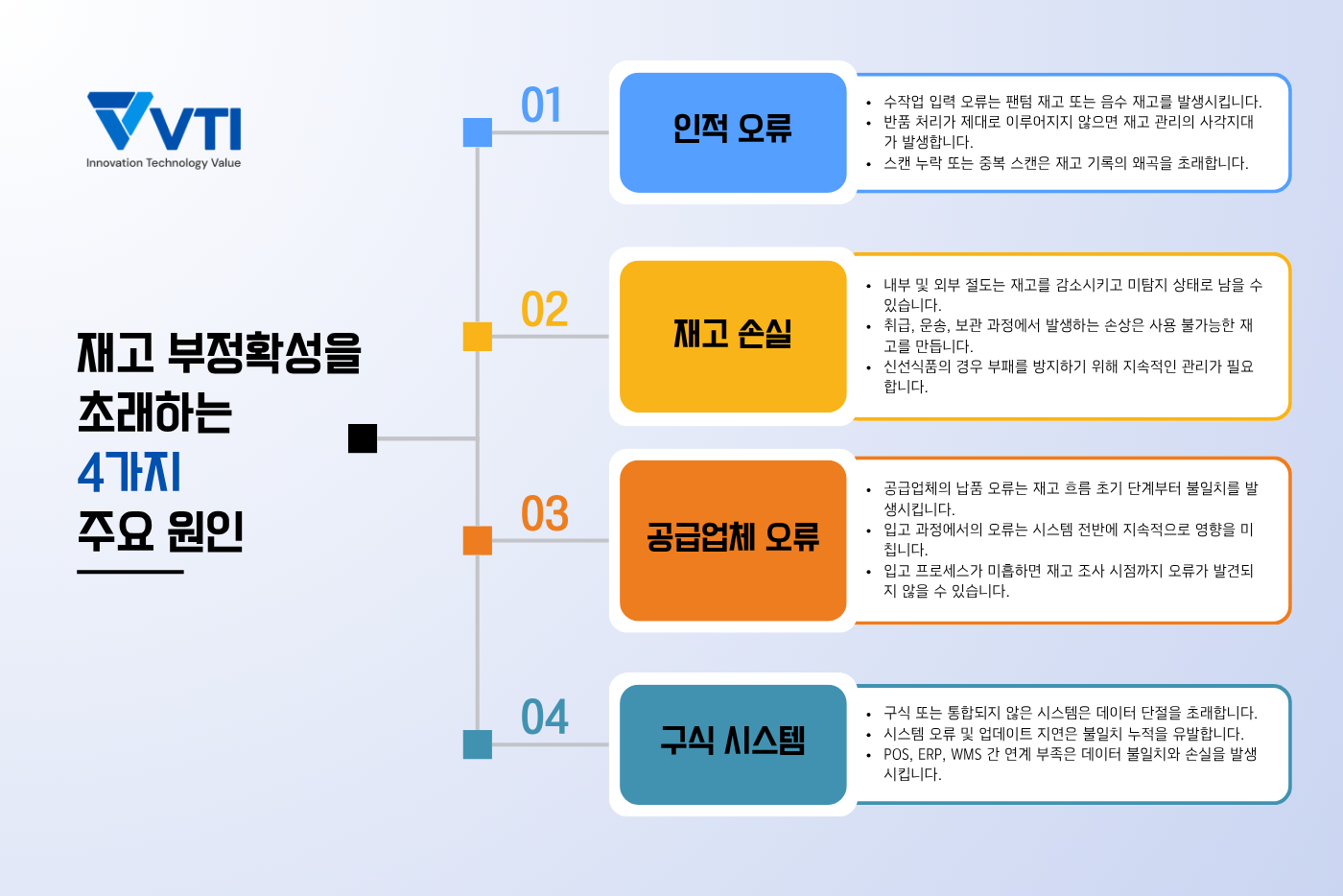 VTI
Innovation Technology Value

재고 부정확성을 초래하는 4가지 주요 원인

01
인적 오류
• 수작업 입력 오류는 팬텀 재고 또는 음수 재고를 발생시킵니다.
• 반품 처리가 제대로 이루어지지 않으면 재고 관리의 사각지대가 발생합니다.
• 스캔 누락 또는 중복 스캔은 재고 기록의 왜곡을 초래합니다.

02
재고 손실
• 내부 및 외부 절도는 재고를 감소시키고 미탐지 상태로 남을 수 있습니다.
• 취급, 운송, 보관 과정에서 발생하는 손상은 사용 불가능한 재고를 만듭니다.
• 신선식품의 경우 부패를 방지하기 위해 지속적인 관리가 필요합니다.

03
공급업체 오류
• 공급업체의 납품 오류는 재고 흐름 초기 단계부터 불일치를 발생시킵니다.
• 입고 과정에서의 오류는 시스템 전반에 지속적으로 영향을 미칩니다.
• 입고 프로세스가 미흡하면 재고 조사 시점까지 오류가 발견되지 않을 수 있습니다.

04
구식 시스템
• 구식 또는 통합되지 않은 시스템은 데이터 단절을 초래합니다.
• 시스템 오류 및 업데이트 지연은 불일치 누적을 유발합니다.
• POS, ERP, WMS 간 연계 부족은 데이터 불일치와 손실을 발생시킵니다.